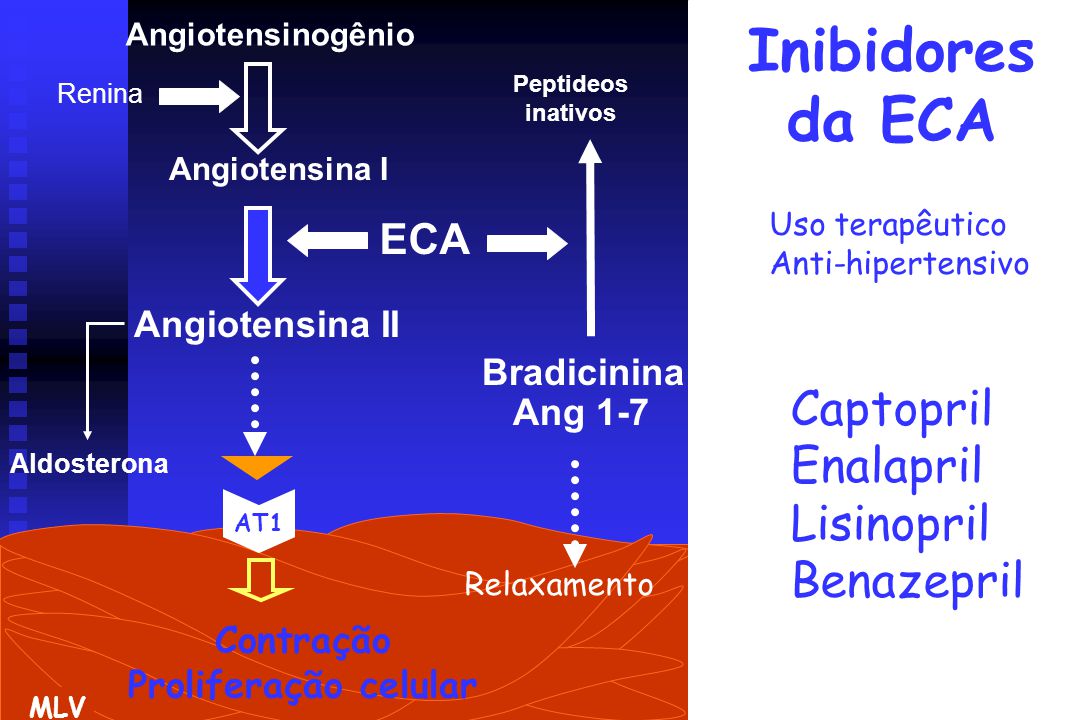 Angiotensinogênio

Renina

Angiotensina I

ECA

Angiotensina II

Aldosterona

AT1

Contração
Proliferação celular

MLV

Peptideos
inativos

Bradicinina
Ang 1-7

Relaxamento

Inibidores
da ECA

Uso terapêutico
Anti-hipertensivo

Captopril
Enalapril
Lisinopril
Benazepril